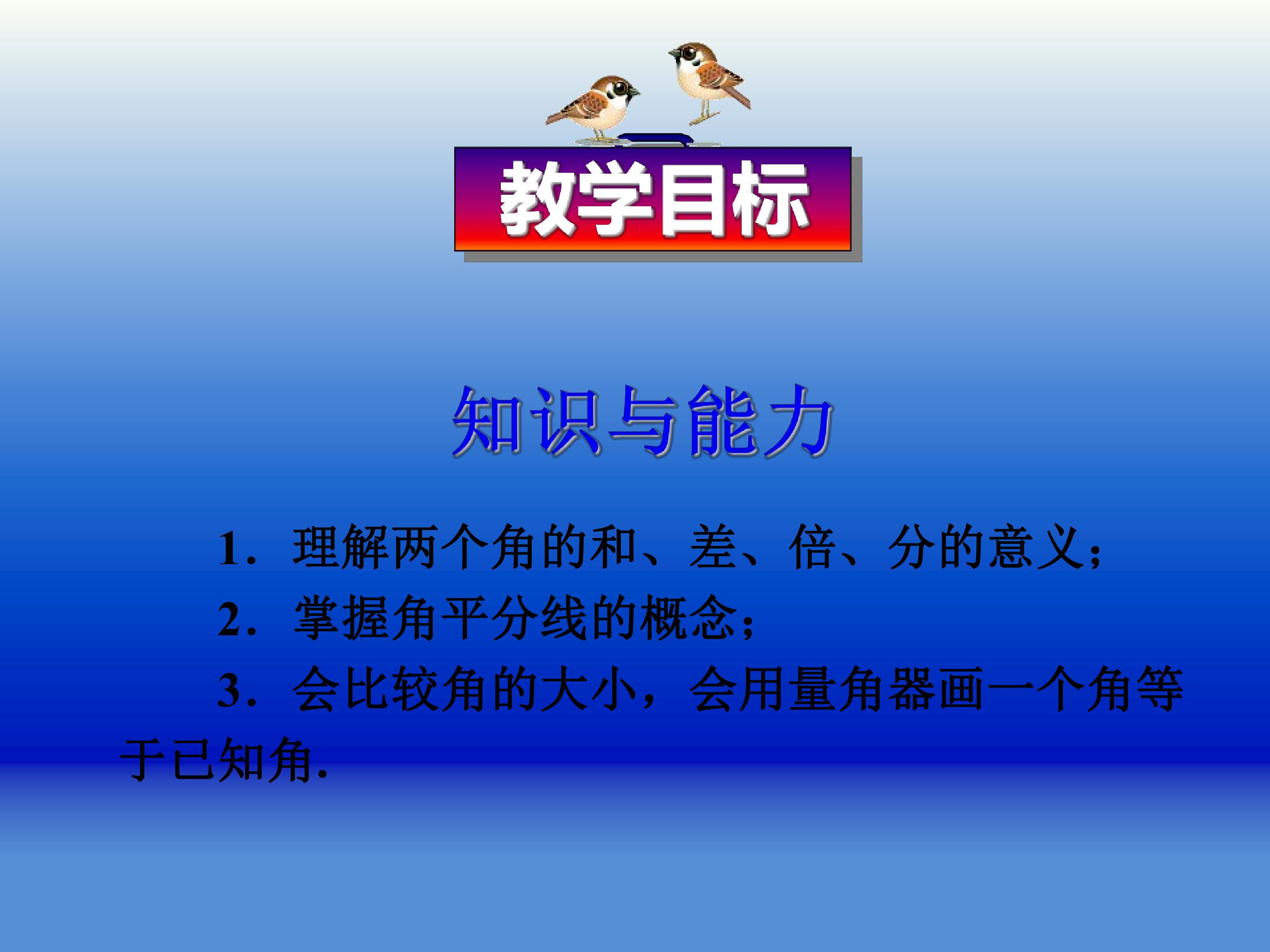 教学目标

知识与能力

1．理解两个角的和、差、倍、分的意义；

2．掌握角平分线的概念；

3．会比较角的大小，会用量角器画一个角等于已知角.